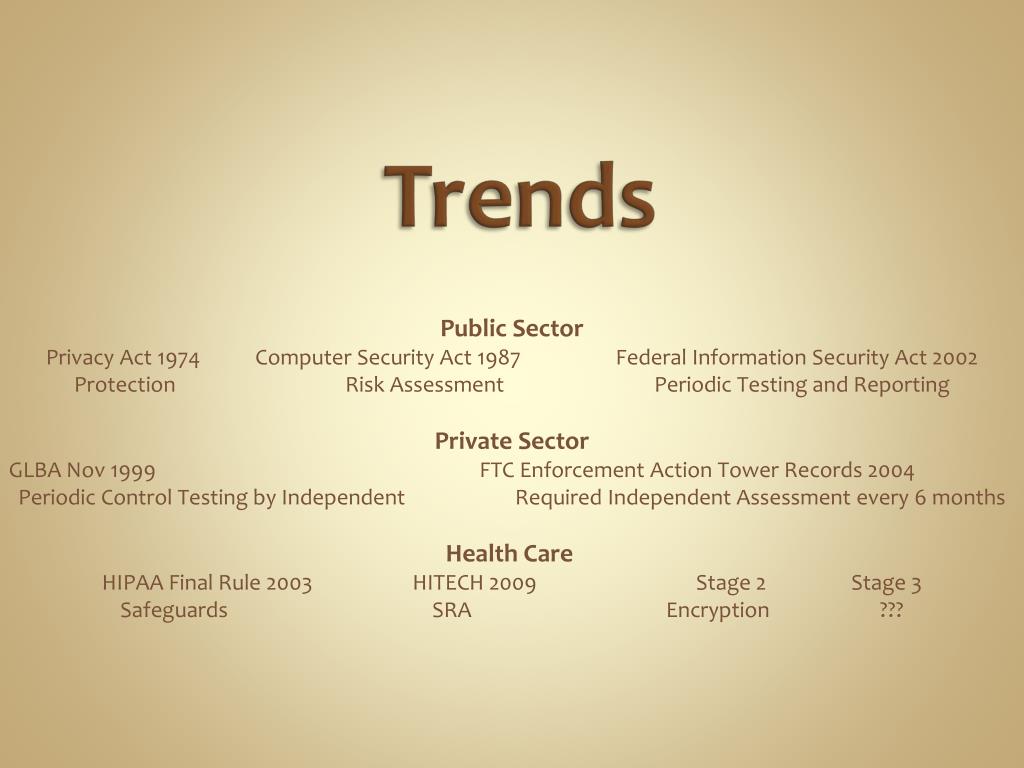 Trends

Public Sector
Privacy Act 1974 Computer Security Act 1987 Federal Information Security Act 2002
Protection Risk Assessment Periodic Testing and Reporting

Private Sector
GLBA Nov 1999 FTC Enforcement Action Tower Records 2004
Periodic Control Testing by Independent Required Independent Assessment every 6 months

Health Care
HIPAA Final Rule 2003 HITECH 2009 Stage 2 Stage 3
Safeguards SRA Encryption ???